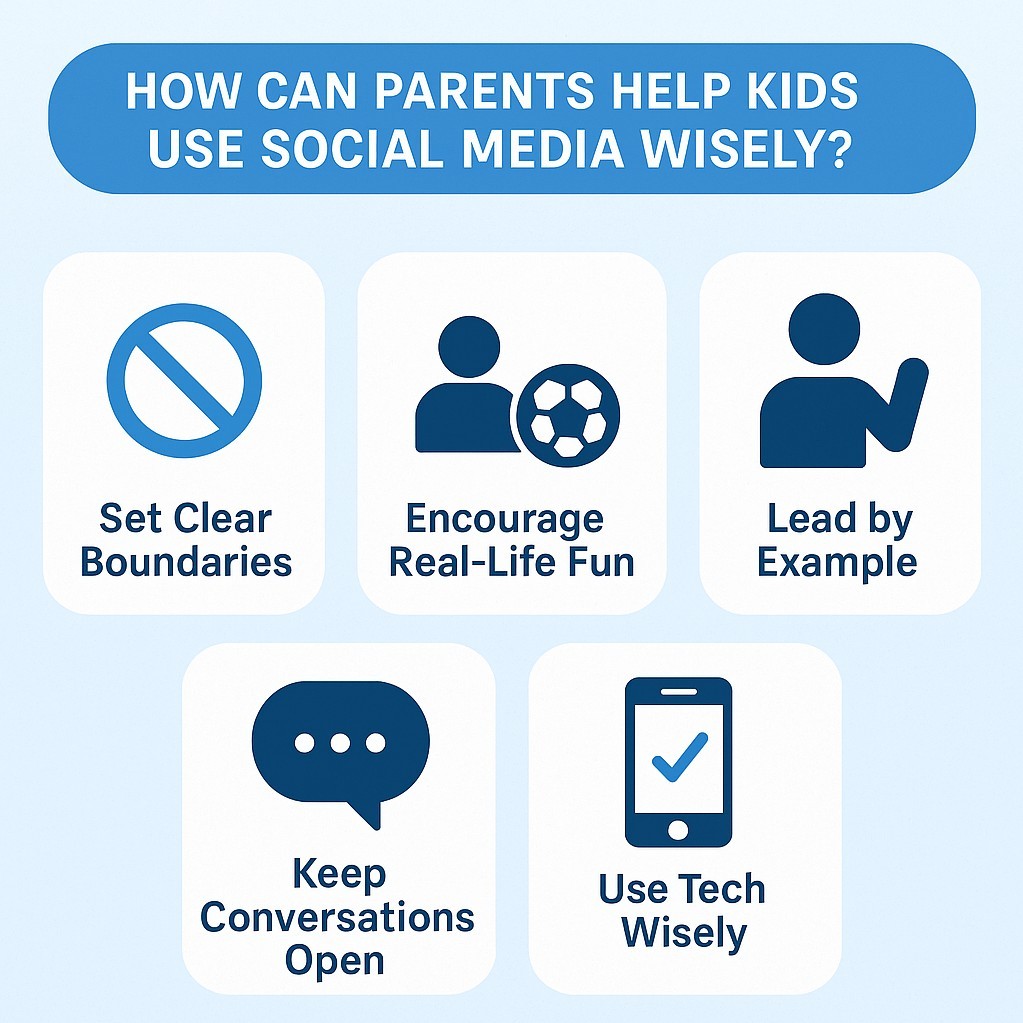 HOW CAN PARENTS HELP KIDS USE SOCIAL MEDIA WISELY?

Set Clear Boundaries

Encourage Real-Life Fun

Lead by Example

Keep Conversations Open

Use Tech Wisely